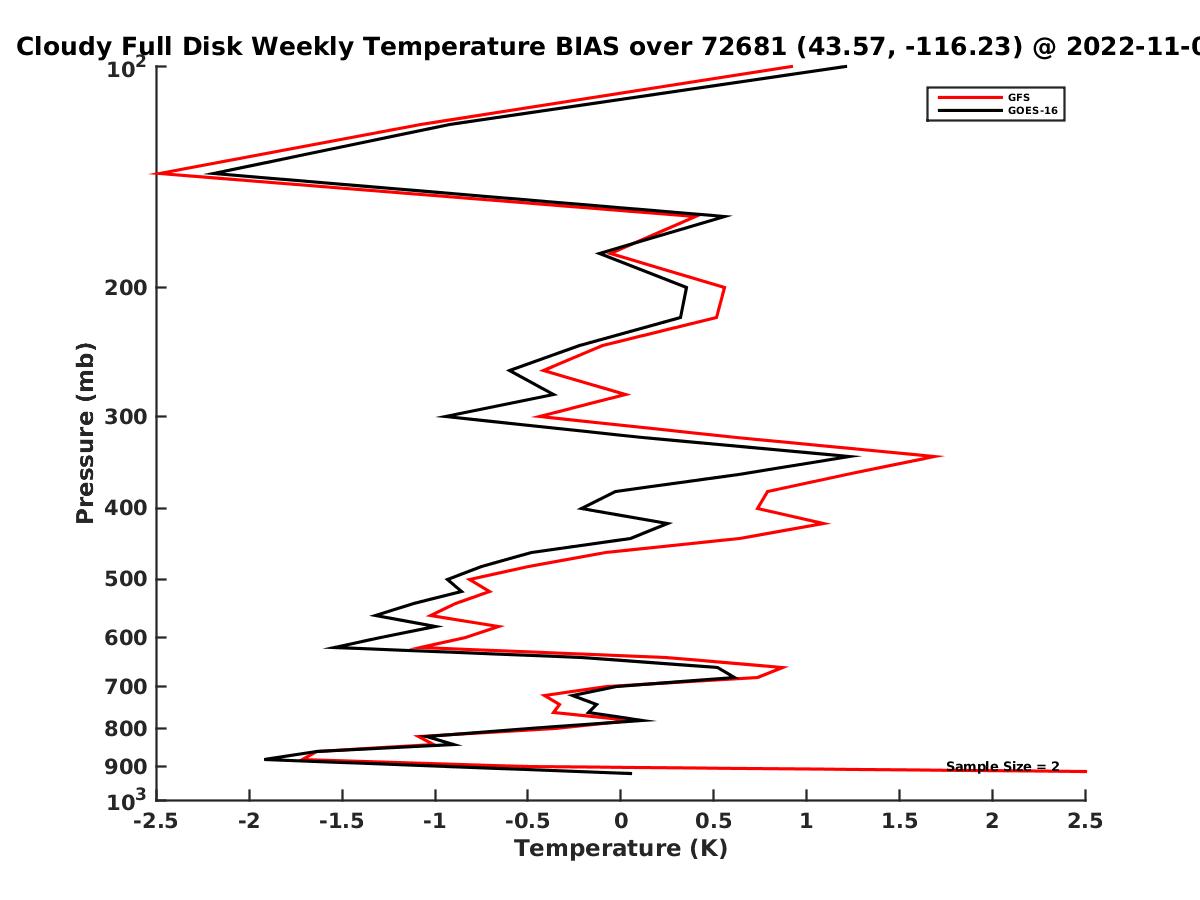 Cloudy Full Disk Weekly Temperature BIAS over 72681 (43.57, -116.23) @ 2022-11-0

GFS
GOES-16

Pressure (mb)

$10^2$
200
300
400
500
600
700
800
900
$10^3$

Sample Size = 2

-2.5
-2
-1.5
-1
-0.5
0
0.5
1
1.5
2
2.5

Temperature (K)